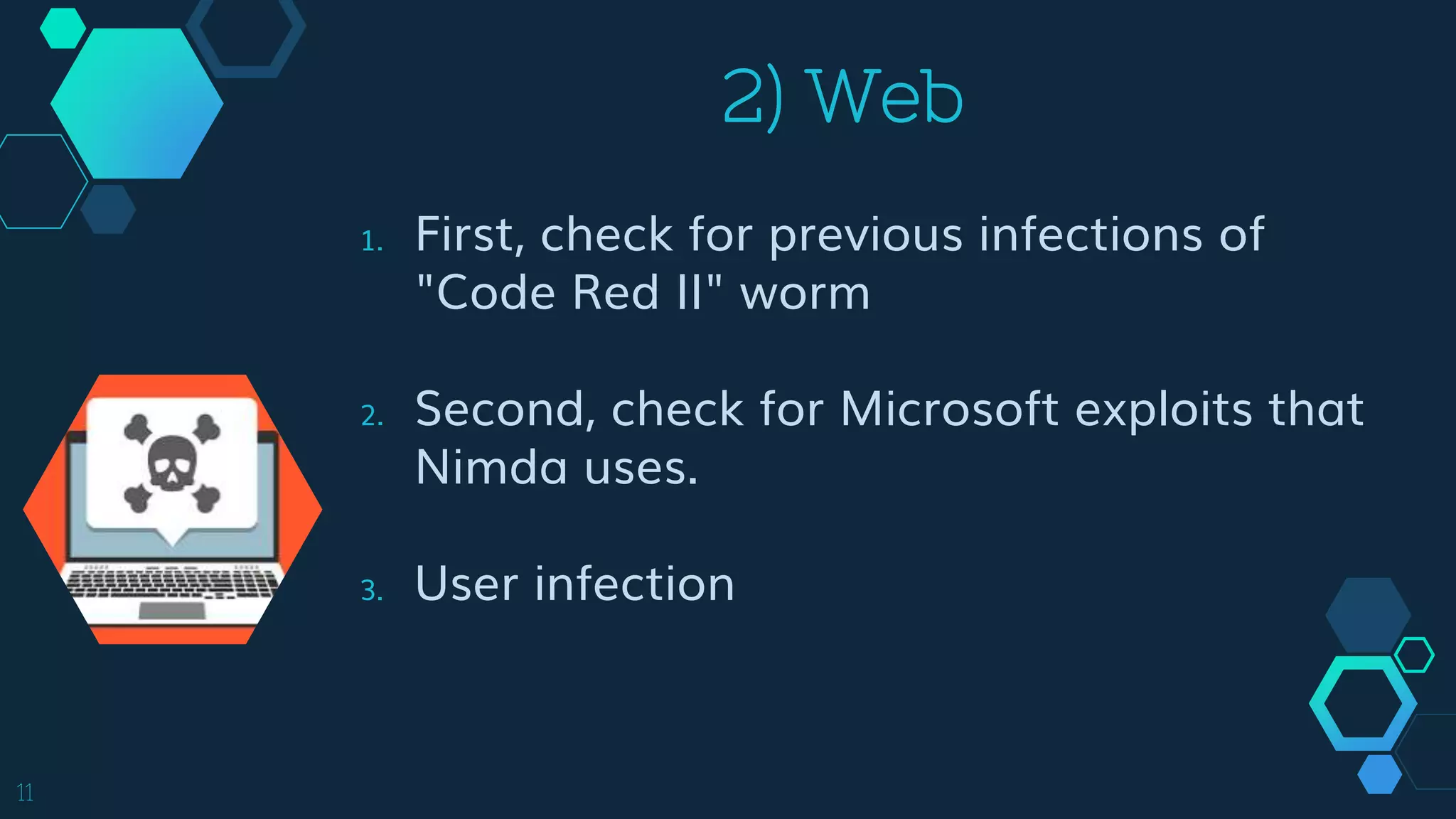 2) Web

1. First, check for previous infections of "Code Red II" worm

2. Second, check for Microsoft exploits that Nimda uses.

3. User infection

11